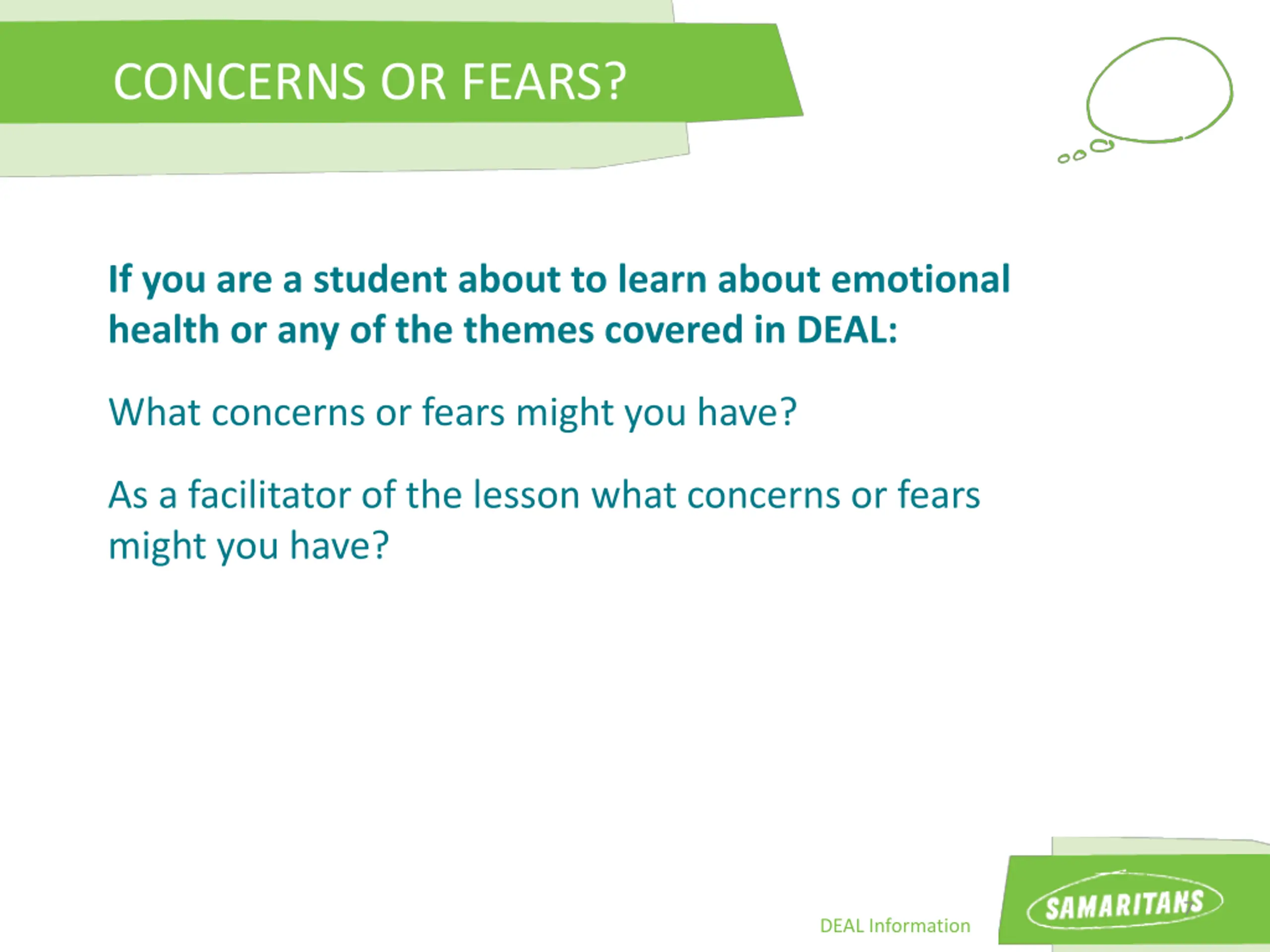 CONCERNS OR FEARS?

If you are a student about to learn about emotional health or any of the themes covered in DEAL:

What concerns or fears might you have?

As a facilitator of the lesson what concerns or fears might you have?

DEAL Information

SAMARITANS